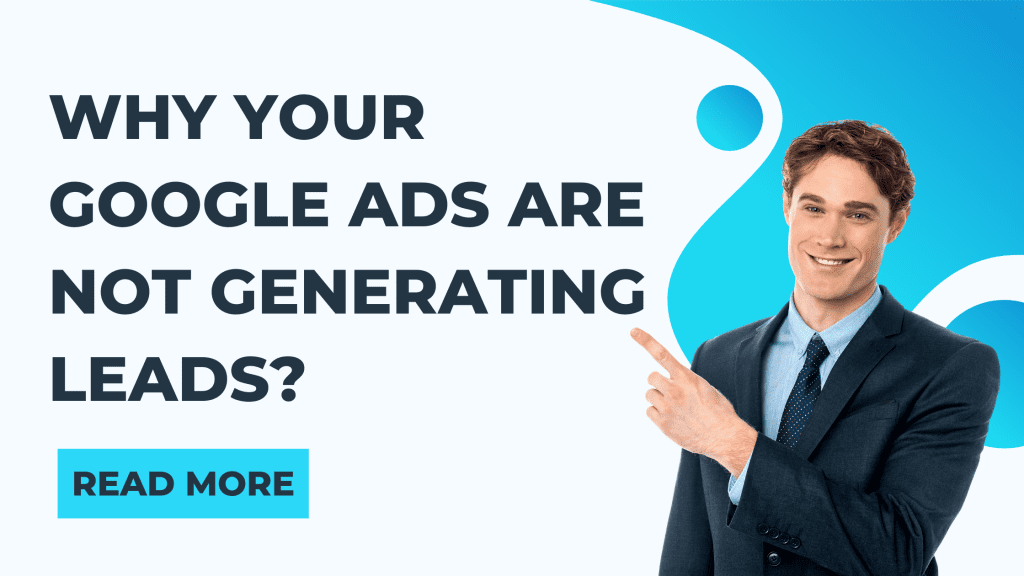 WHY YOUR GOOGLE ADS ARE NOT GENERATING LEADS?

READ MORE